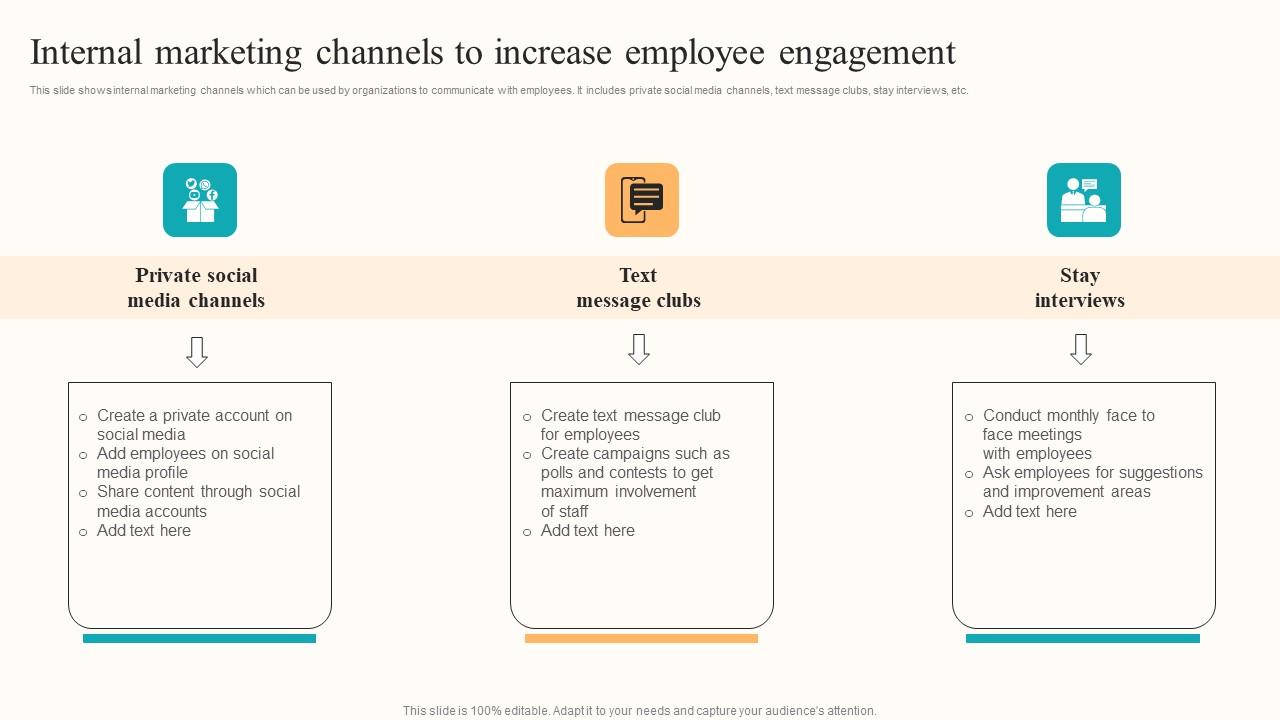 Internal marketing channels to increase employee engagement

This slide shows internal marketing channels which can be used by organizations to communicate with employees. It includes private social media channels, text message clubs, stay interviews, etc.

Private social media channels

- Create a private account on social media
- Add employees on social media profile
- Share content through social media accounts
- Add text here

Text message clubs

- Create text message club for employees
- Create campaigns such as polls and contests to get maximum involvement of staff
- Add text here

Stay interviews

- Conduct monthly face to face meetings with employees
- Ask employees for suggestions and improvement areas
- Add text here

This slide is 100% editable. Adapt it to your needs and capture your audience's attention.